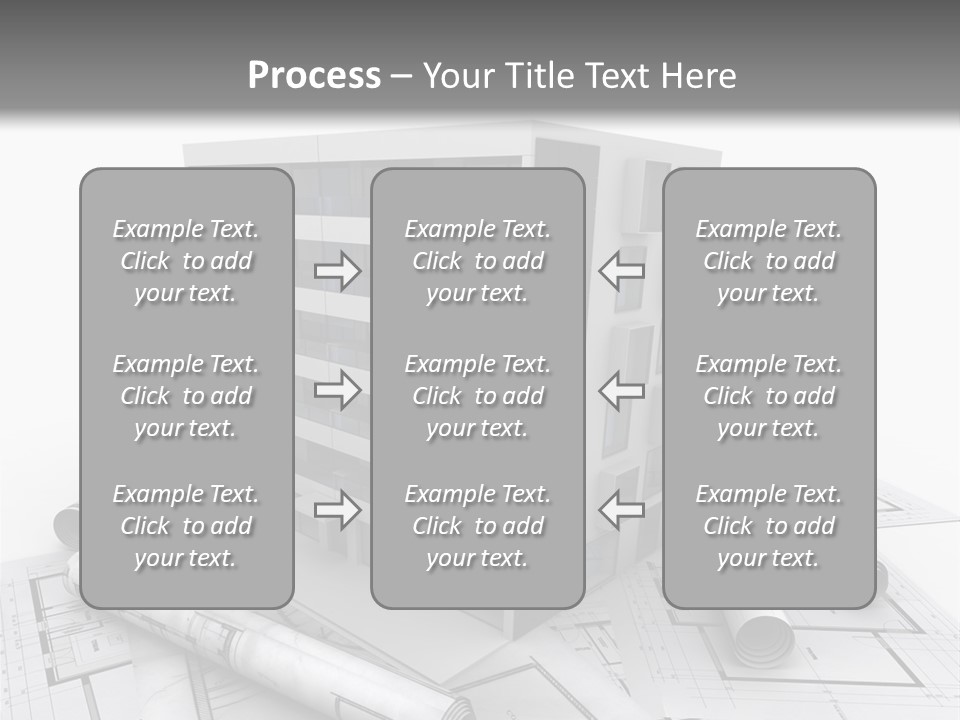 Process – Your Title Text Here

Example Text. Click to add your text.

Example Text. Click to add your text.

Example Text. Click to add your text.

Example Text. Click to add your text.

Example Text. Click to add your text.

Example Text. Click to add your text.

Example Text. Click to add your text.

Example Text. Click to add your text.

Example Text. Click to add your text.